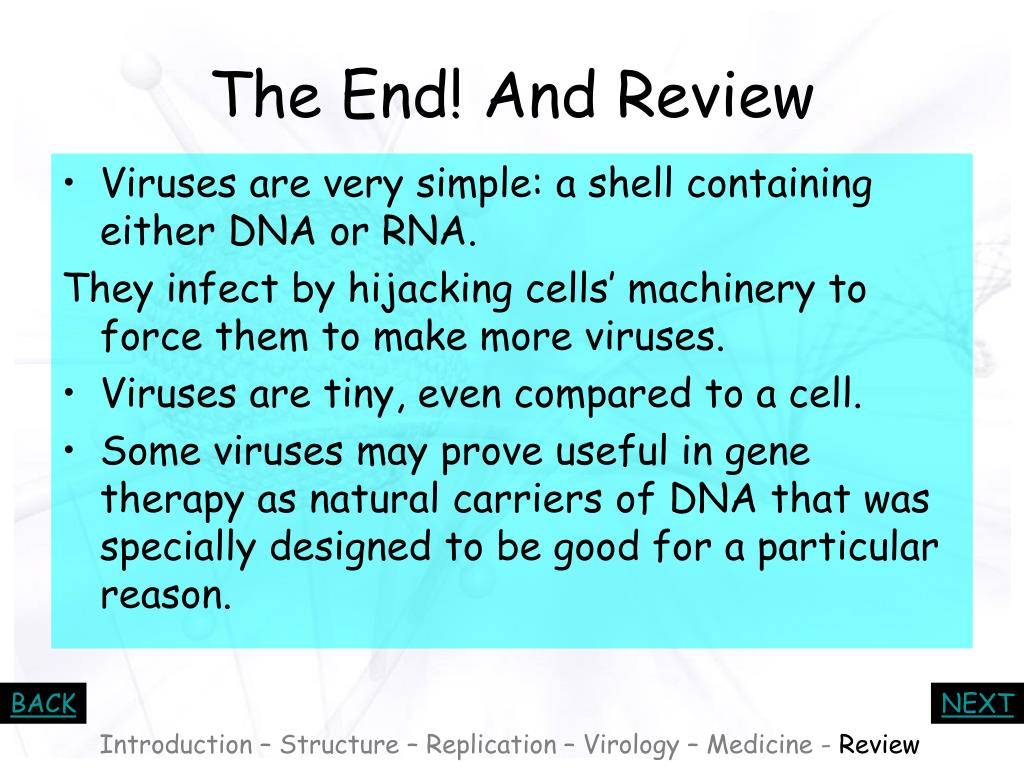 The End! And Review

• Viruses are very simple: a shell containing either DNA or RNA.

They infect by hijacking cells’ machinery to force them to make more viruses.

• Viruses are tiny, even compared to a cell.

• Some viruses may prove useful in gene therapy as natural carriers of DNA that was specially designed to be good for a particular reason.

BACK

NEXT

Introduction – Structure – Replication – Virology – Medicine - Review